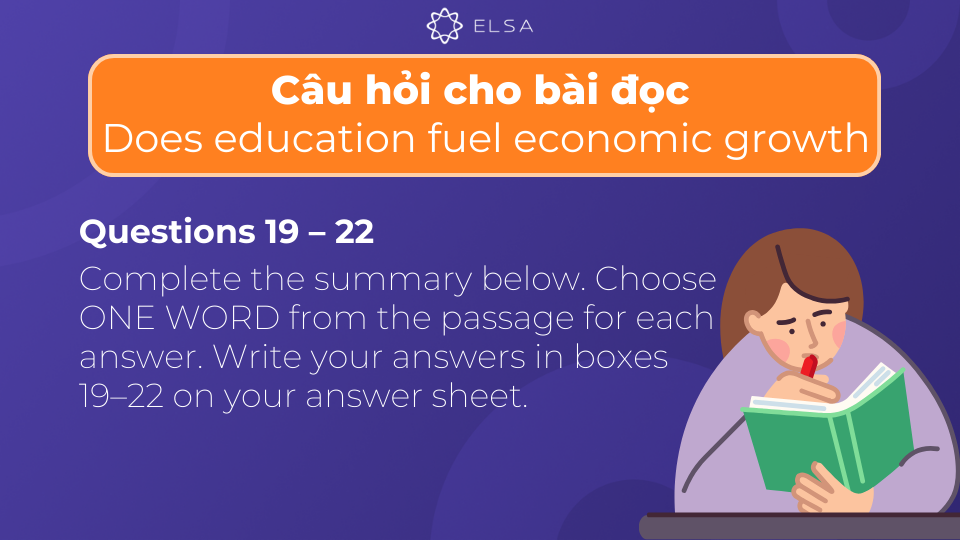 ELSA

Câu hỏi cho bài đọc
Does education fuel economic growth

Questions 19 – 22

Complete the summary below. Choose ONE WORD from the passage for each answer. Write your answers in boxes 19–22 on your answer sheet.